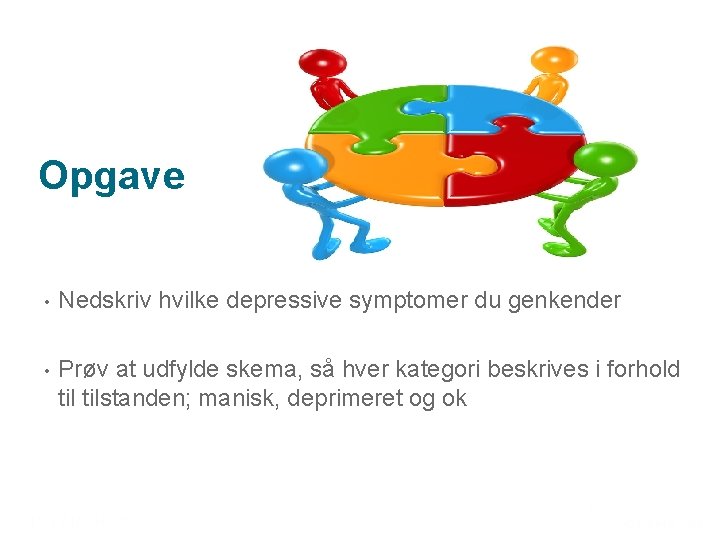 Opgave

• Nedskriv hvilke depressive symptomer du genkender

• Prøv at udfylde skema, så hver kategori beskrives i forhold til tilstanden; manisk, deprimeret og ok